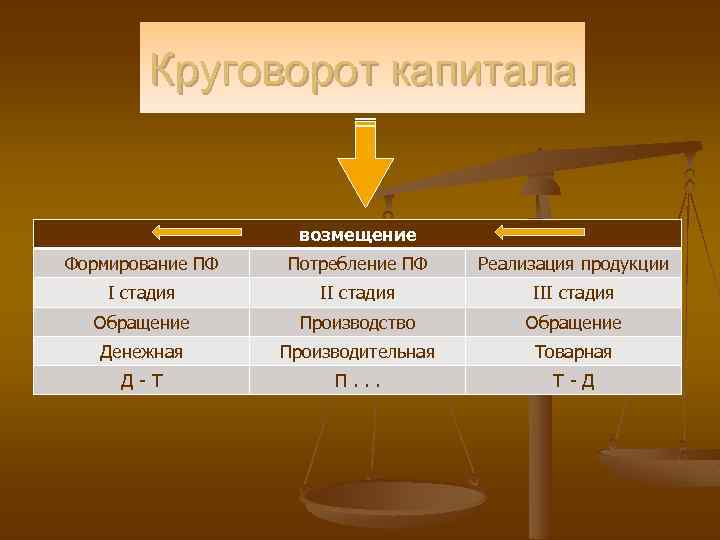 Круговорот капитала

| возмещение | | |
|---|---|---|
| Формирование ПФ | Потребление ПФ | Реализация продукции |
| I стадия | II стадия | III стадия |
| Обращение | Производство | Обращение |
| Денежная | Производительная | Товарная |
| Д - Т | П . . . | Т - Д |